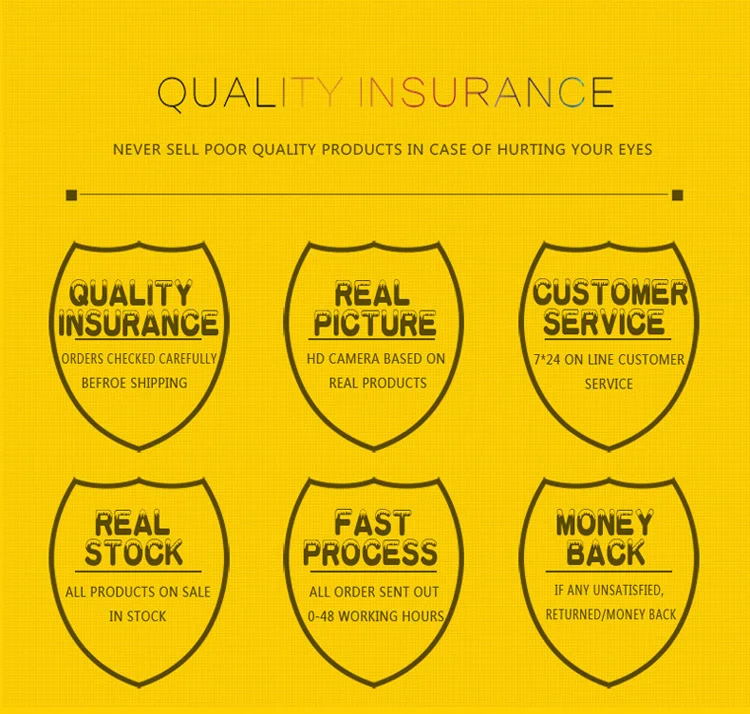 QUALITY INSURANCE

NEVER SELL POOR QUALITY PRODUCTS IN CASE OF HURTING YOUR EYES

QUALITY INSURANCE

ORDERS CHECKED CAREFULLY BEFROE SHIPPING

REAL PICTURE

HD CAMERA BASED ON REAL PRODUCTS

CUSTOMER SERVICE

7*24 ON LINE CUSTOMER SERVICE

REAL STOCK

ALL PRODUCTS ON SALE IN STOCK

FAST PROCESS

ALL ORDER SENT OUT 0-48 WORKING HOURS

MONEY BACK

IF ANY UNSATISFIED, RETURNED/MONEY BACK